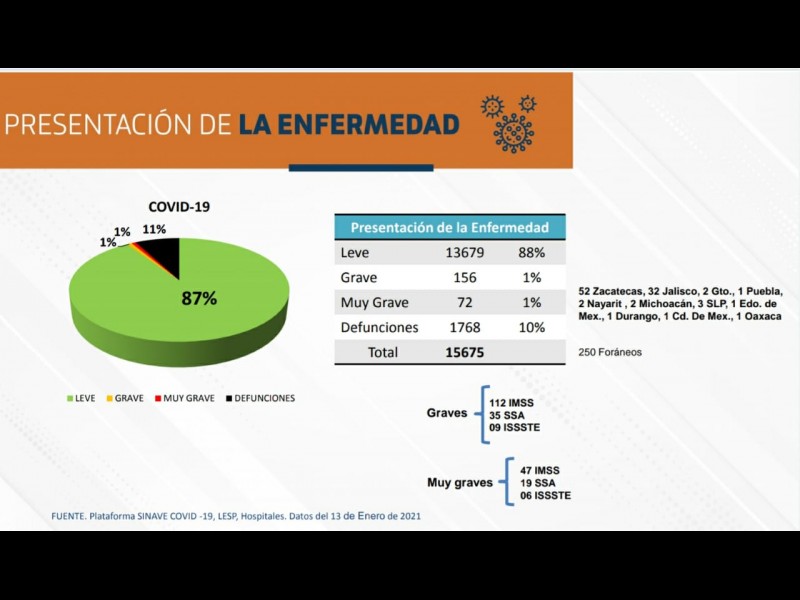 PRESENTACIÓN DE LA ENFERMEDAD

COVID-19

1%
1%
11%
87%

LEVE GRAVE MUY GRAVE DEFUNCIONES

| Presentación de la Enfermedad | | |
|---|---|---|
| Leve | 13679 | 88% |
| Grave | 156 | 1% |
| Muy Grave | 72 | 1% |
| Defunciones | 1768 | 10% |
| Total | 15675 | |

52 Zacatecas, 32 Jalisco, 2 Gto., 1 Puebla, 2 Nayarit , 2 Michoacán, 3 SLP, 1 Edo. de Mex., 1 Durango, 1 Cd. De Mex., 1 Oaxaca

250 Foráneos

Graves
112 IMSS
35 SSA
09 ISSSTE

Muy graves
47 IMSS
19 SSA
06 ISSSTE

FUENTE. Plataforma SINAVE COVID -19, LESP, Hospitales. Datos del 13 de Enero de 2021